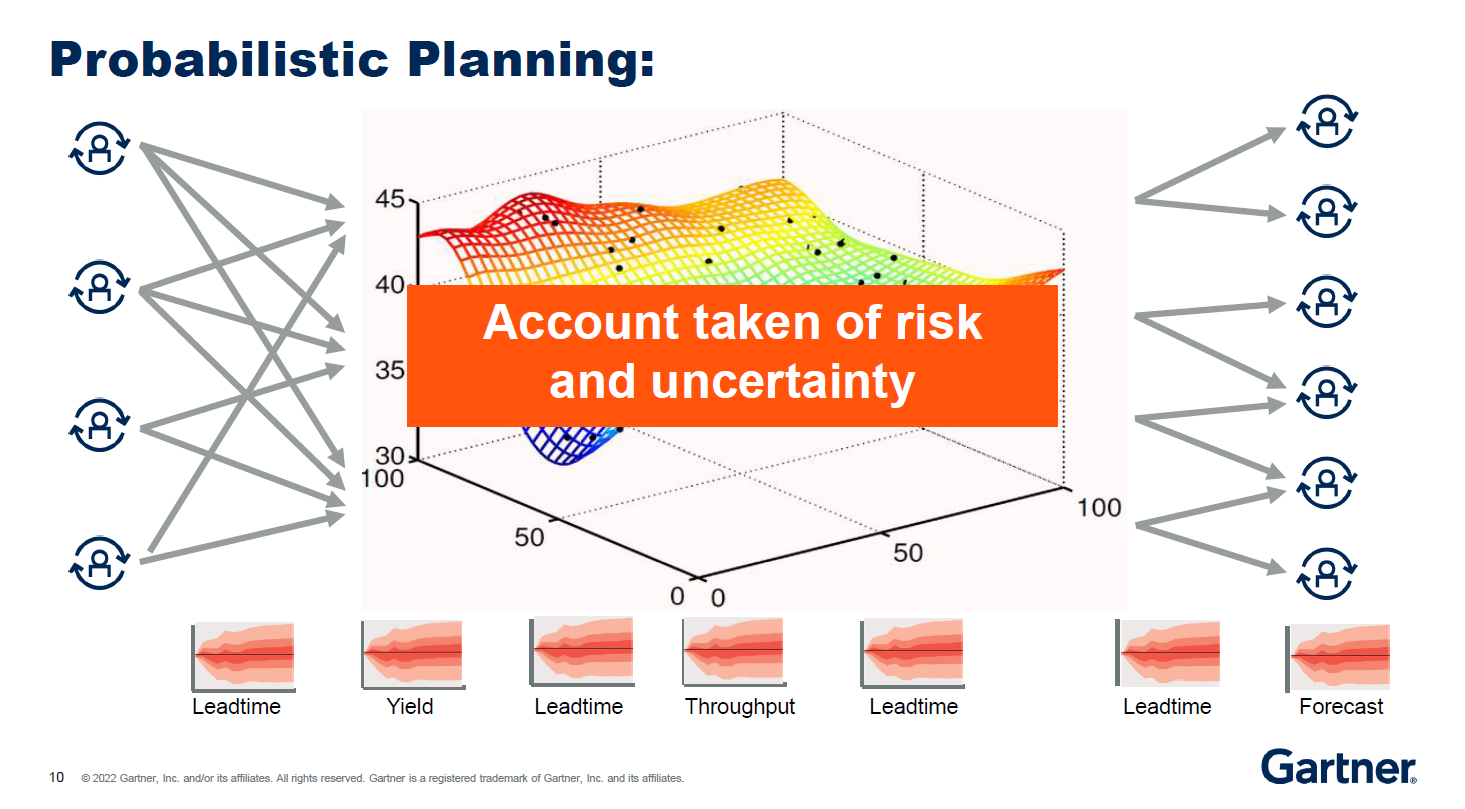 Probabilistic Planning:

45
40
35
30
100
50
0
0
50
100

Account taken of risk and uncertainty

Leadtime
Yield
Leadtime
Throughput
Leadtime
Leadtime
Forecast

10 © 2022 Gartner, Inc. and/or its affiliates. All rights reserved. Gartner is a registered trademark of Gartner, Inc. and its affiliates.

Gartner®